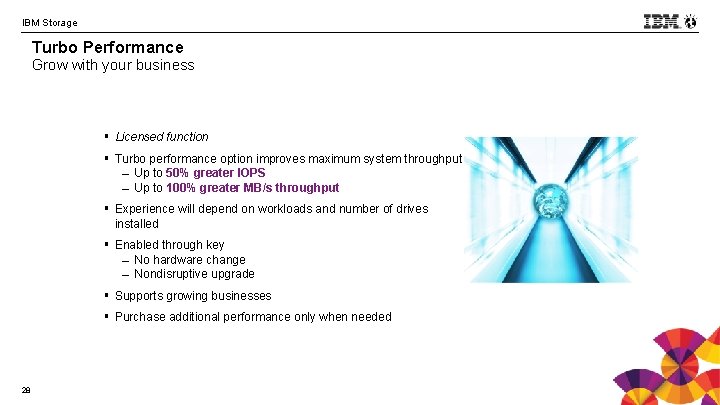 IBM Storage

IBM

Turbo Performance
Grow with your business

▪ Licensed function
▪ Turbo performance option improves maximum system throughput
– Up to 50% greater IOPS
– Up to 100% greater MB/s throughput
▪ Experience will depend on workloads and number of drives installed
▪ Enabled through key
– No hardware change
– Nondisruptive upgrade
▪ Supports growing businesses
▪ Purchase additional performance only when needed

28